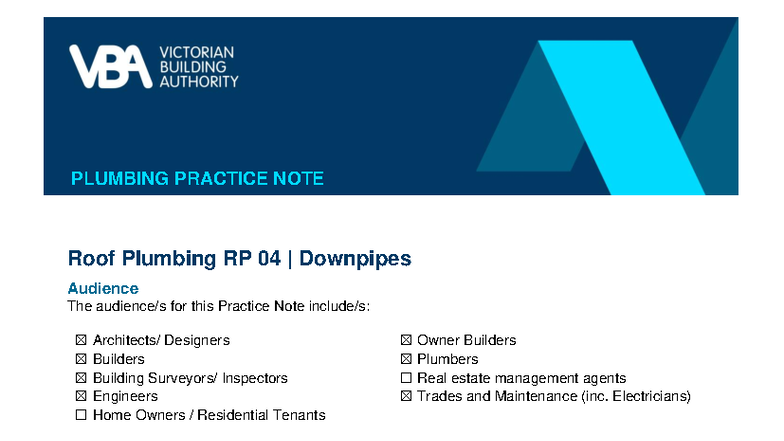 VBA VICTORIAN BUILDING AUTHORITY

PLUMBING PRACTICE NOTE

Roof Plumbing RP 04 | Downpipes

Audience

The audience/s for this Practice Note include/s:

☒ Architects/ Designers
☒ Builders
☒ Building Surveyors/ Inspectors
☒ Engineers
☐ Home Owners / Residential Tenants

☒ Owner Builders
☒ Plumbers
☐ Real estate management agents
☒ Trades and Maintenance (inc. Electricians)